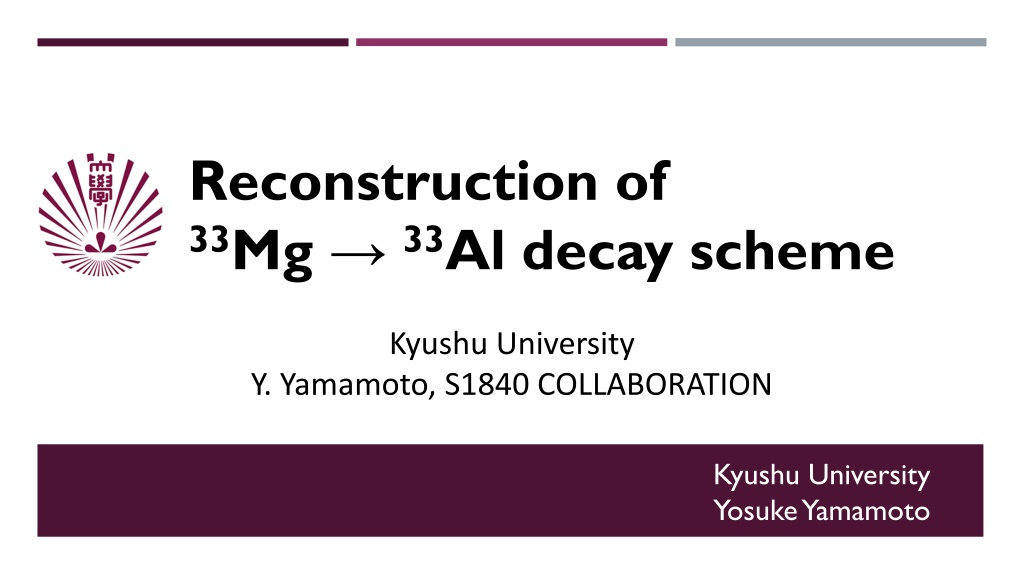 Reconstruction of $^{33}$Mg → $^{33}$Al decay scheme

Kyushu University
Y. Yamamoto, S1840 COLLABORATION

Kyushu University
Yosuke Yamamoto